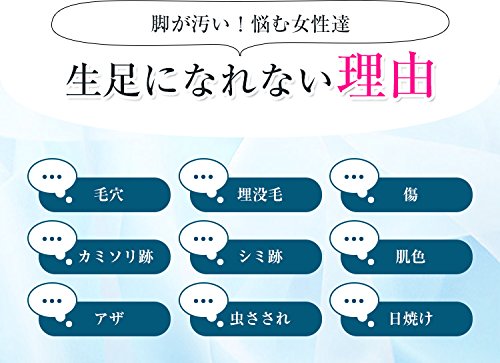 脚が汚い！悩む女性達

生足になれない理由

毛穴

埋没毛

傷

カミソリ跡

シミ跡

肌色

アザ

虫さされ

日焼け